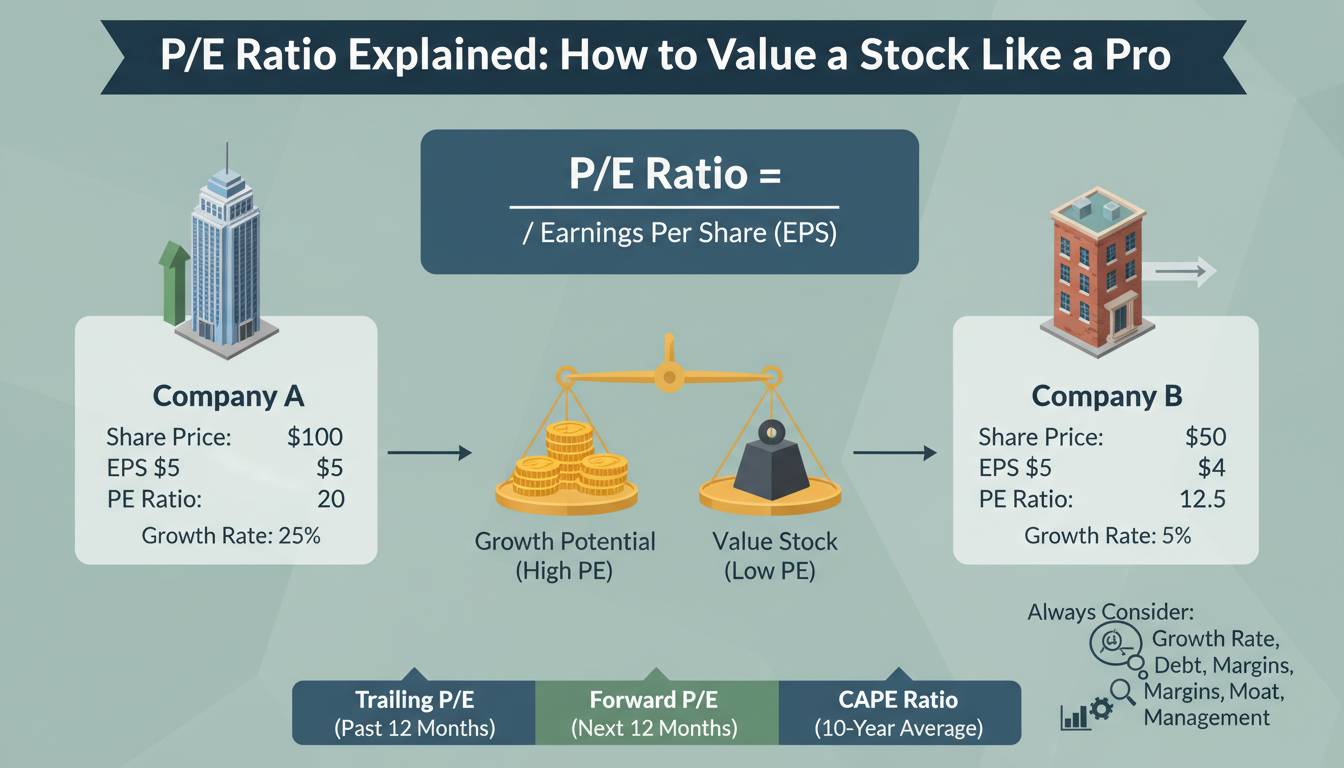 P/E Ratio Explained: How to Value a Stock Like a Pro

P/E Ratio =

/ Earnings Per Share (EPS)

Company A
Share Price: $100
EPS $5 $5
PE Ratio: 20
Growth Rate: 25%

Growth Potential (High PE)

Value Stock (Low PE)

Company B
Share Price: $50
EPS $5 $4
PE Ratio: 12.5
Growth Rate: 5%

Always Consider:
Growth Rate,
Debt, Margins,
Margins, Moat,
Management

Trailing P/E
(Past 12 Months)

Forward P/E
(Next 12 Months)

CAPE Ratio
(10-Year Average)